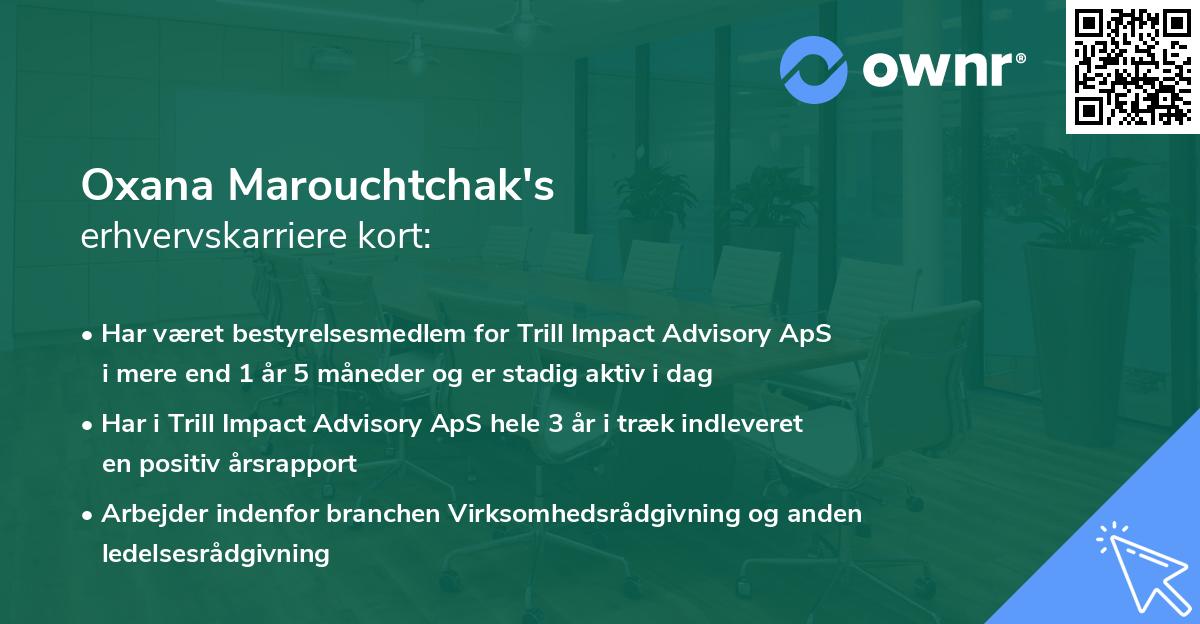 ownr®

Oxana Marouchtchak's
erhvervskarriere kort:

• Har været bestyrelsesmedlem for Trill Impact Advisory ApS i mere end 1 år 5 måneder og er stadig aktiv i dag

• Har i Trill Impact Advisory ApS hele 3 år i træk indleveret en positiv årsrapport

• Arbejder indenfor branchen Virksomhedsrådgivning og anden ledelsesrådgivning